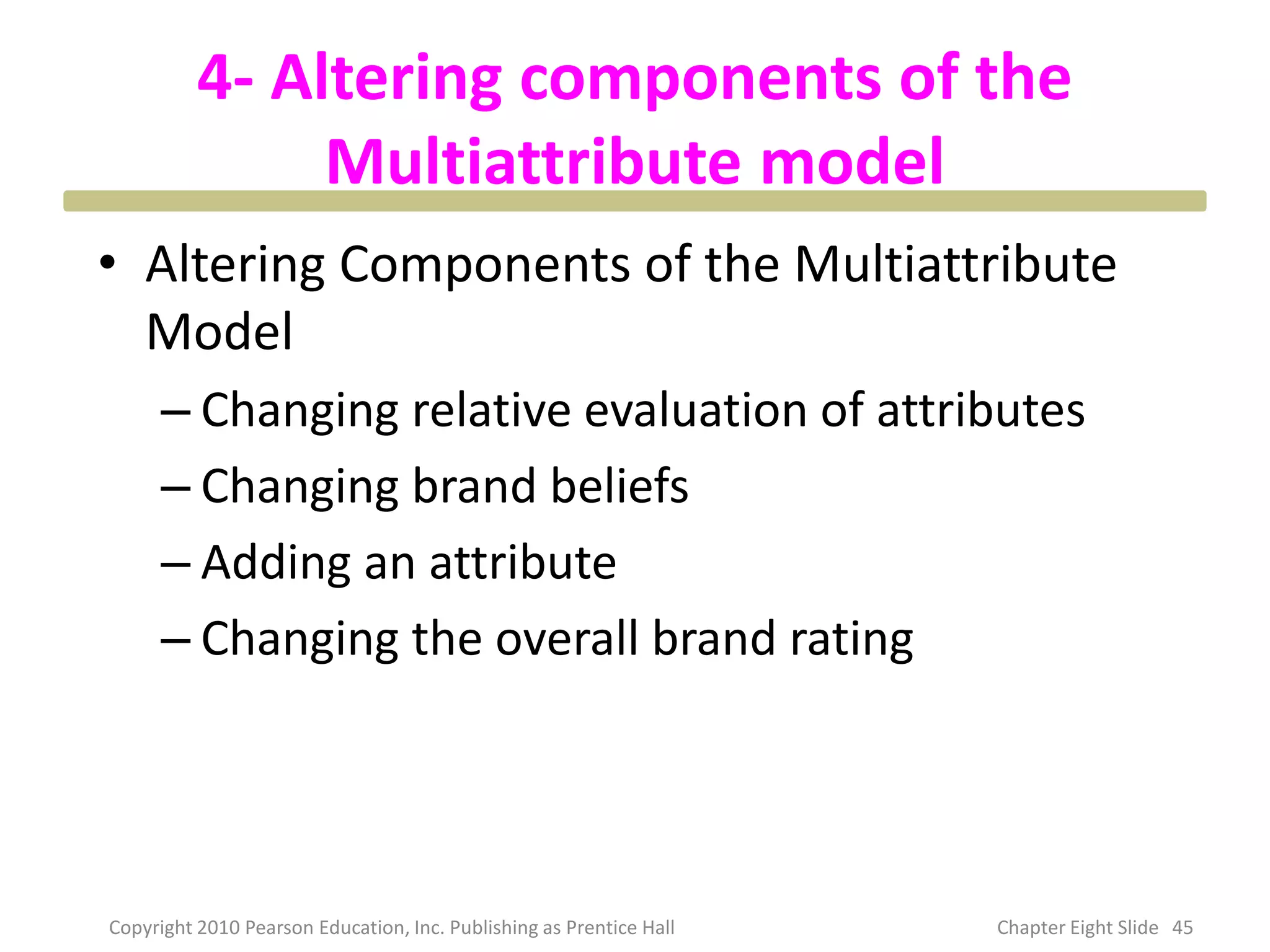 4- Altering components of the Multiattribute model

• Altering Components of the Multiattribute Model

– Changing relative evaluation of attributes

– Changing brand beliefs

– Adding an attribute

– Changing the overall brand rating

Copyright 2010 Pearson Education, Inc. Publishing as Prentice Hall

Chapter Eight Slide 45